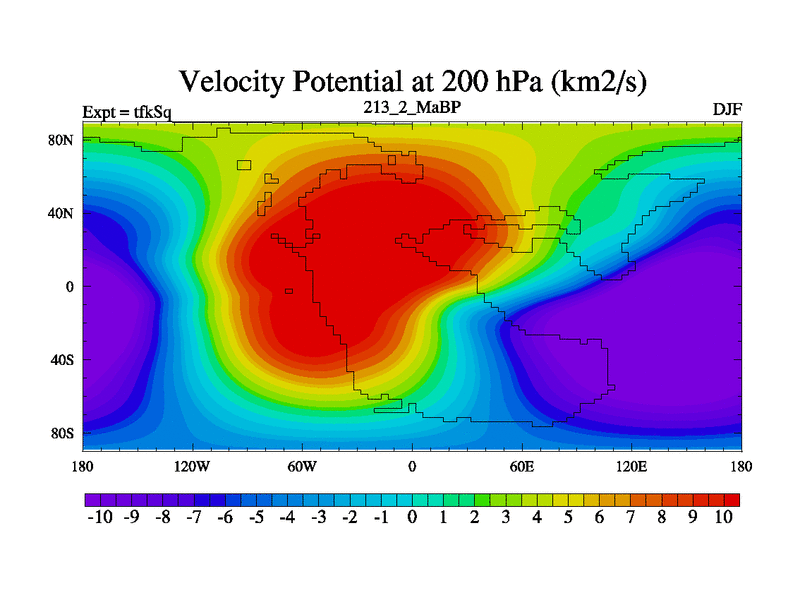 Velocity Potential at 200 hPa (km2/s)

Expt = tfkSq

213_2_MaBP

DJF

80N
40N
0
40S
80S

180
120W
60W
0
60E
120E
180

-10 -9 -8 -7 -6 -5 -4 -3 -2 -1 0 1 2 3 4 5 6 7 8 9 10